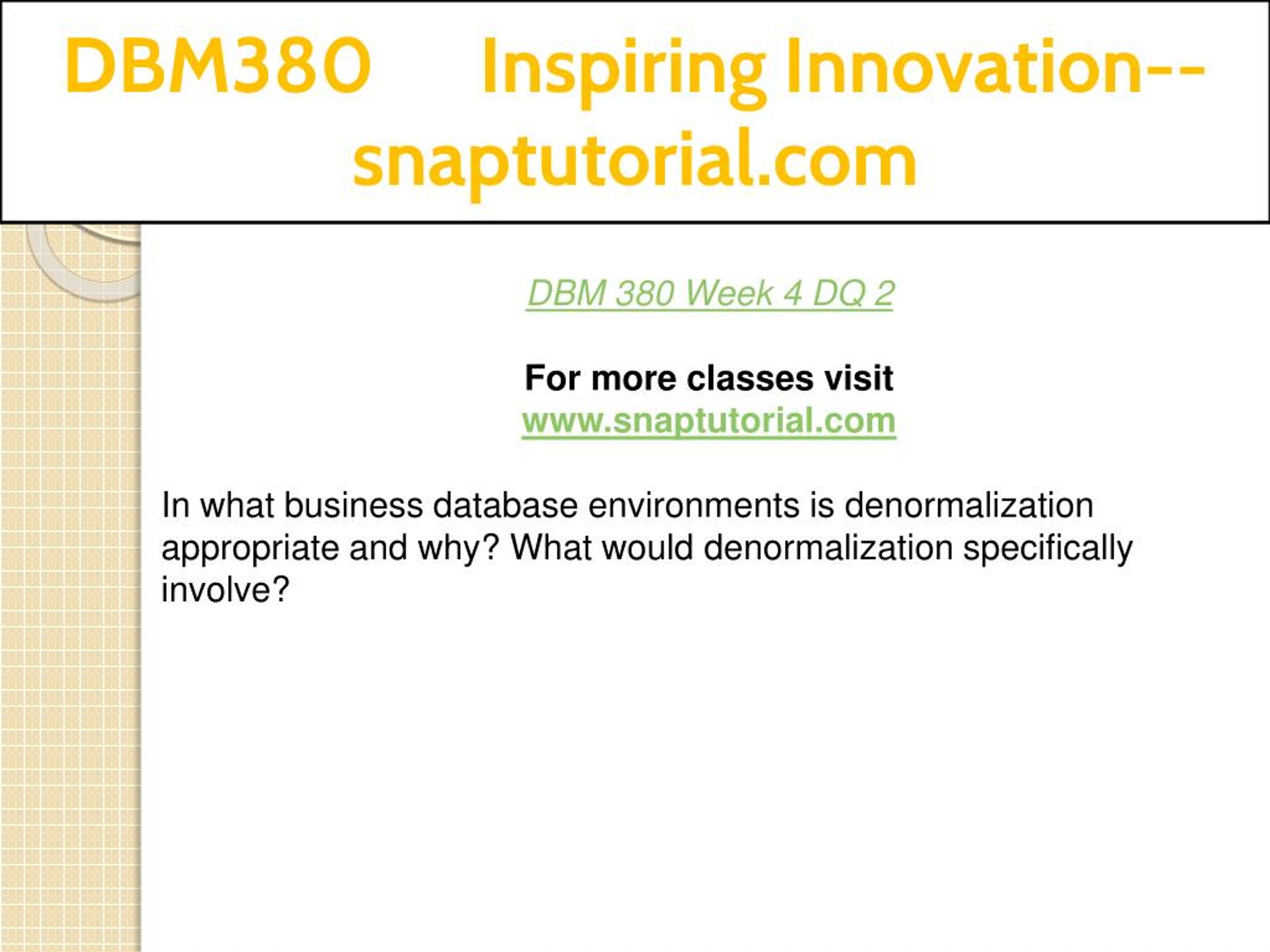 DBM380 Inspiring Innovation--snaptutorial.com

DBM 380 Week 4 DQ 2

For more classes visit
www.snaptutorial.com

In what business database environments is denormalization appropriate and why? What would denormalization specifically involve?